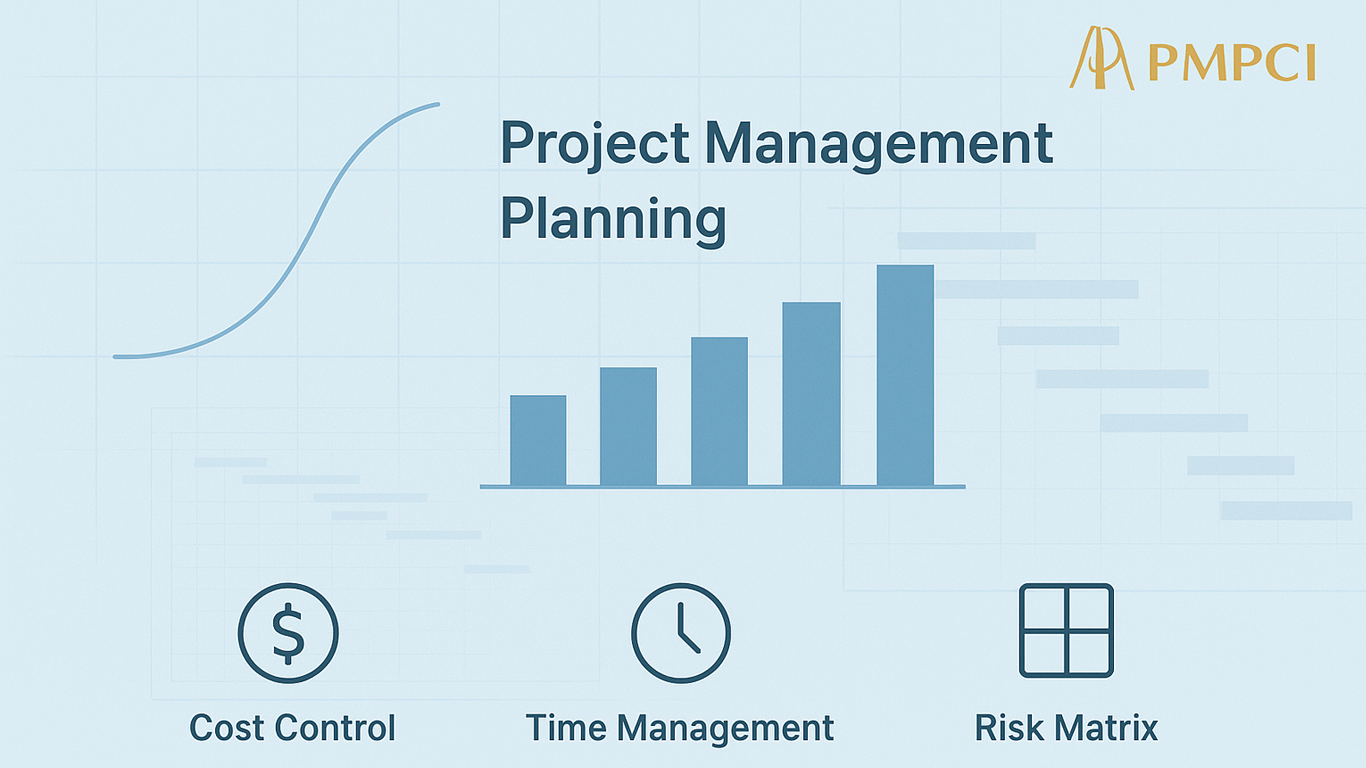 PMPCI

Project Management Planning

$

Cost Control

Time Management

Risk Matrix